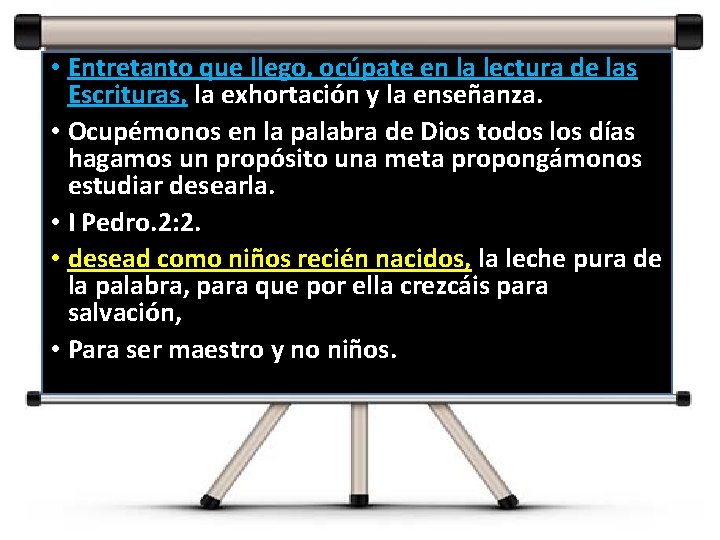 • Entretanto que llego, ocúpate en la lectura de las Escrituras, la exhortación y la enseñanza.

• Ocupémonos en la palabra de Dios todos los días hagamos un propósito una meta propongámonos estudiar desearla.

• I Pedro.2:2.

• desead como niños recién nacidos, la leche pura de la palabra, para que por ella crezcáis para salvación,

• Para ser maestro y no niños.